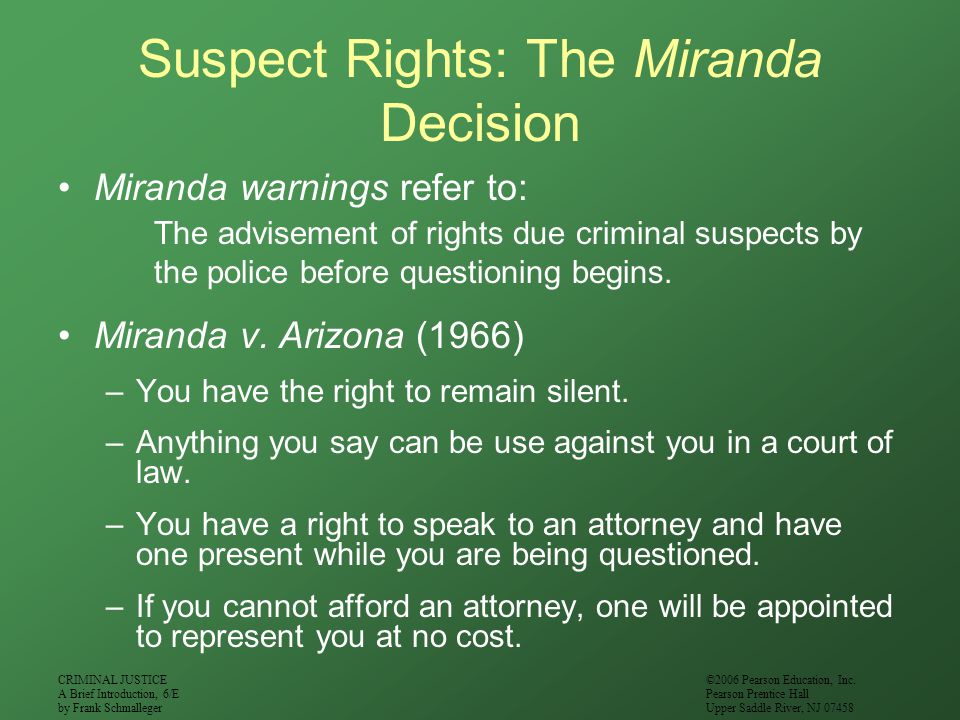 Suspect Rights: The Miranda Decision

• Miranda warnings refer to:

The advisement of rights due criminal suspects by the police before questioning begins.

• Miranda v. Arizona (1966)

– You have the right to remain silent.

– Anything you say can be use against you in a court of law.

– You have a right to speak to an attorney and have one present while you are being questioned.

– If you cannot afford an attorney, one will be appointed to represent you at no cost.

CRIMINAL JUSTICE
A Brief Introduction, 6/E
by Frank Schmalleger

©2006 Pearson Education, Inc.
Pearson Prentice Hall
Upper Saddle River, NJ 07458